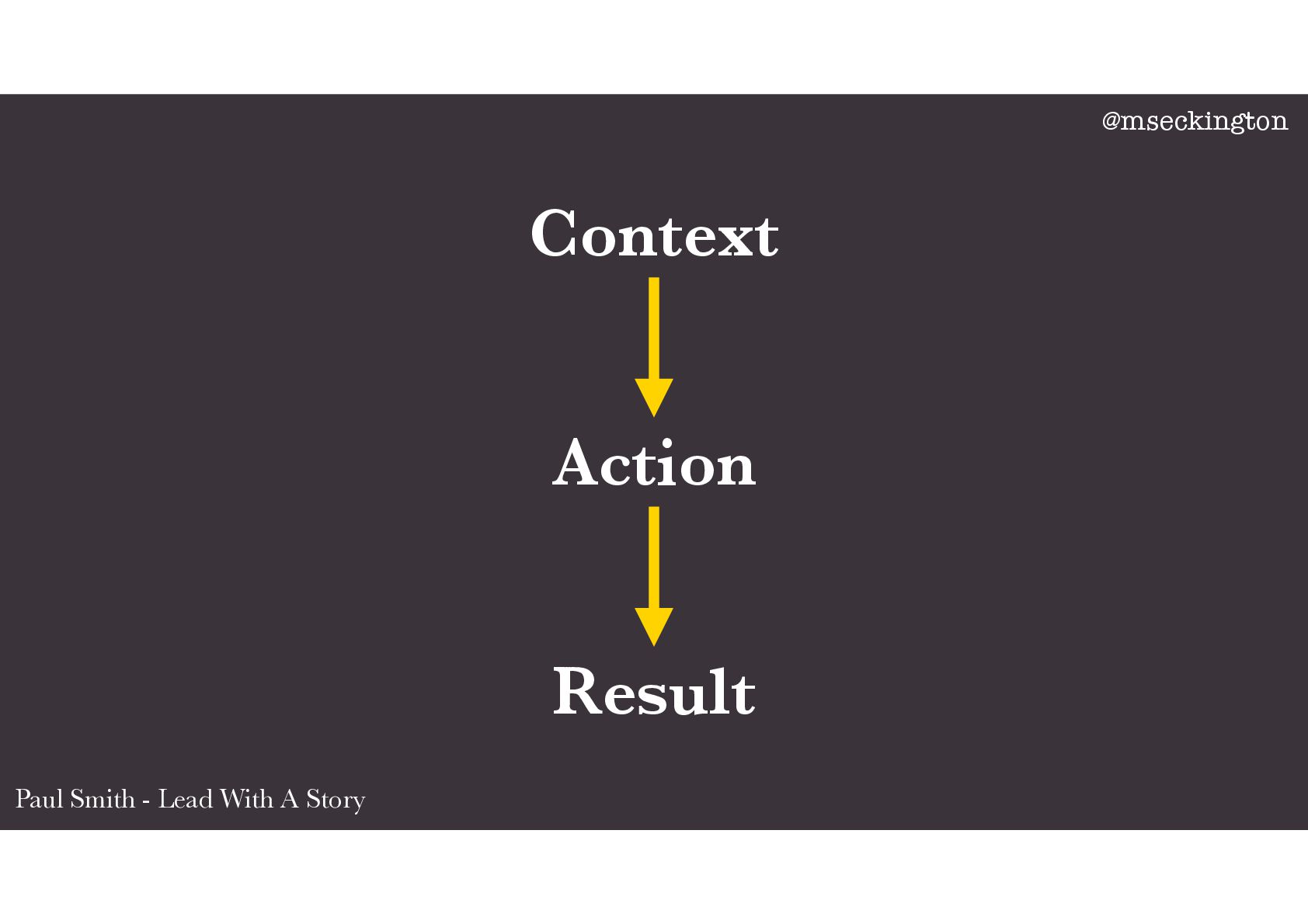 @mseckington

Context

Action

Result

Paul Smith - Lead With A Story